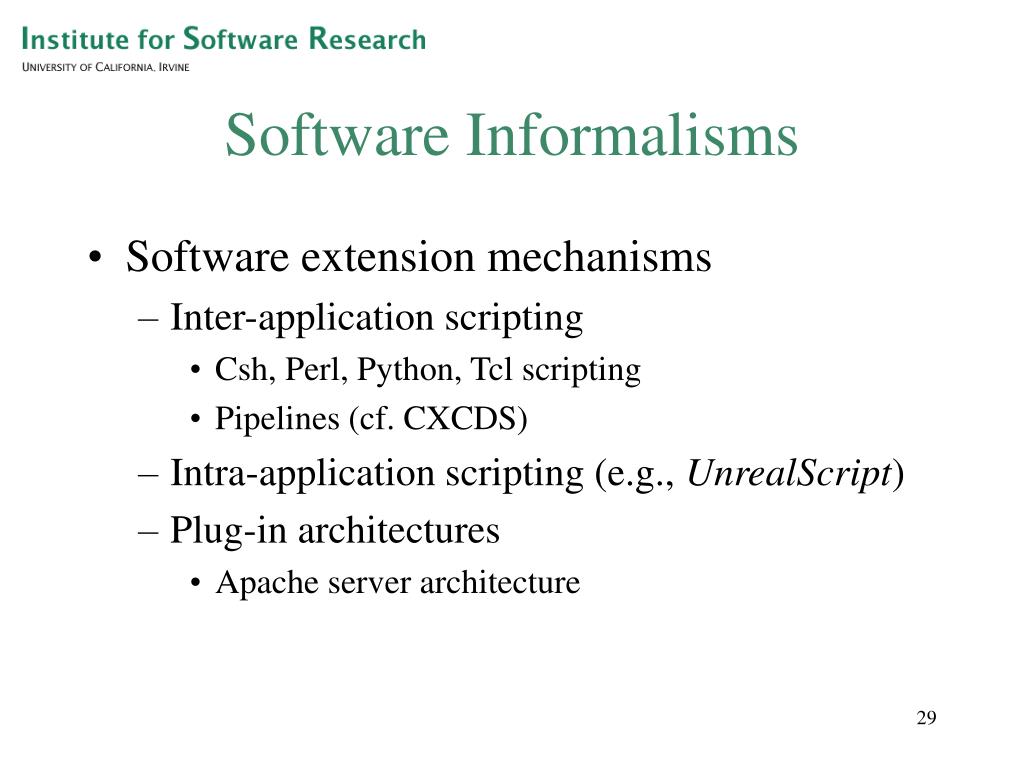 Institute for Software Research
University of California, Irvine

Software Informalisms

• Software extension mechanisms
– Inter-application scripting
• Csh, Perl, Python, Tcl scripting
• Pipelines (cf. CXCDS)
– Intra-application scripting (e.g., UnrealScript)
– Plug-in architectures
• Apache server architecture

29